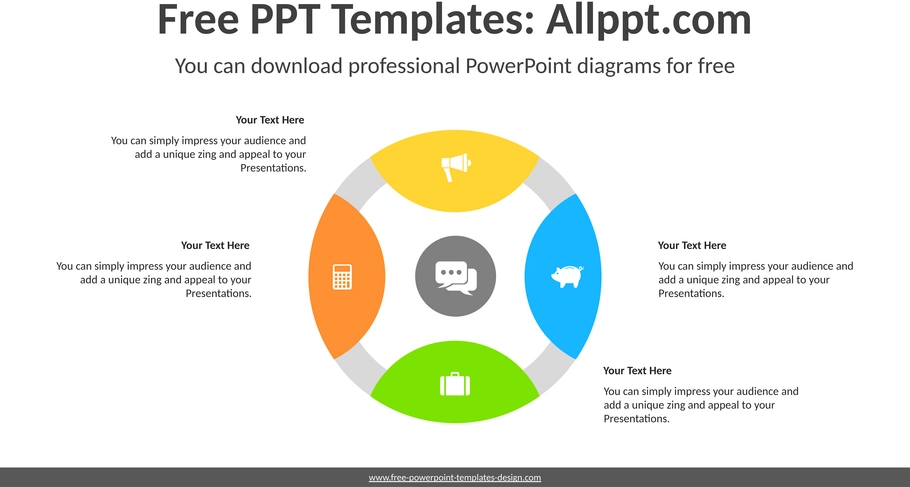 Free PPT Templates: Allppt.com

You can download professional PowerPoint diagrams for free

Your Text Here

You can simply impress your audience and add a unique zing and appeal to your Presentations.

Your Text Here

You can simply impress your audience and add a unique zing and appeal to your Presentations.

Your Text Here

You can simply impress your audience and add a unique zing and appeal to your Presentations.

Your Text Here

You can simply impress your audience and add a unique zing and appeal to your Presentations.

www.free-powerpoint-templates-design.com